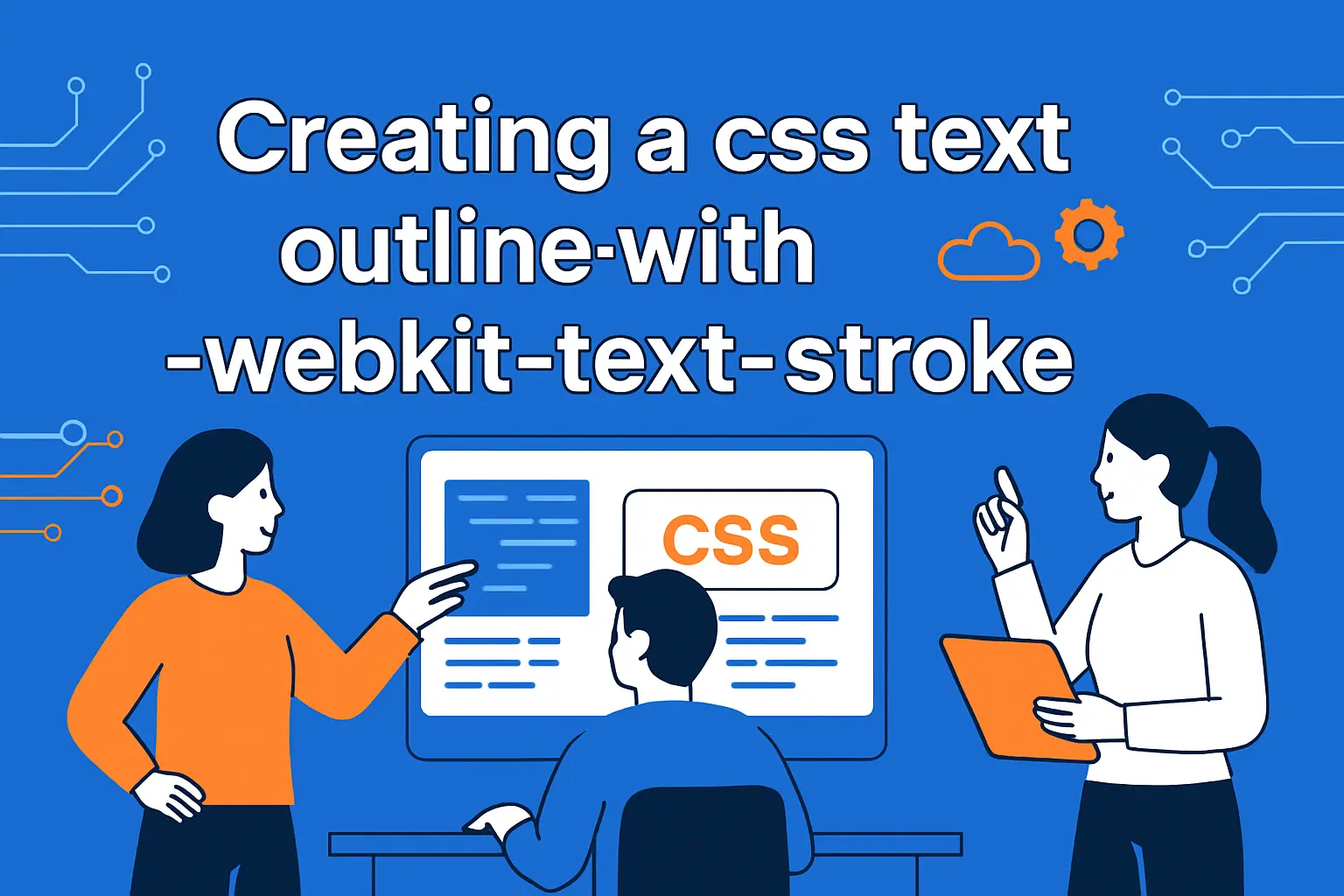 Creating a css text outline-with -webkit-text-stroke

CSS